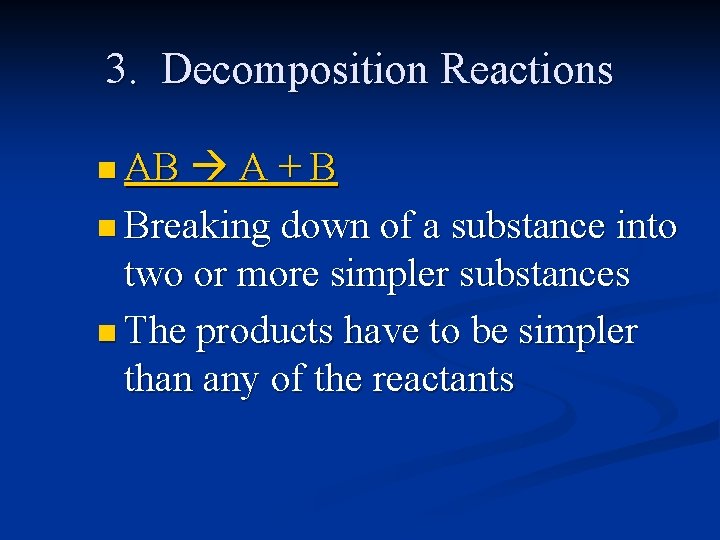 3. Decomposition Reactions

- $AB \rightarrow A + B$
- Breaking down of a substance into two or more simpler substances
- The products have to be simpler than any of the reactants